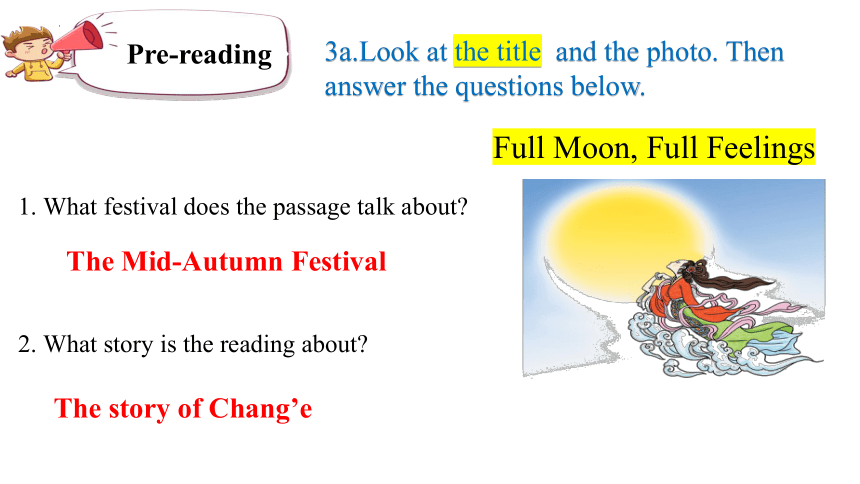 Pre-reading

3a.Look at the title and the photo. Then answer the questions below.

Full Moon, Full Feelings

1. What festival does the passage talk about?

The Mid-Autumn Festival

2. What story is the reading about?

The story of Chang’e